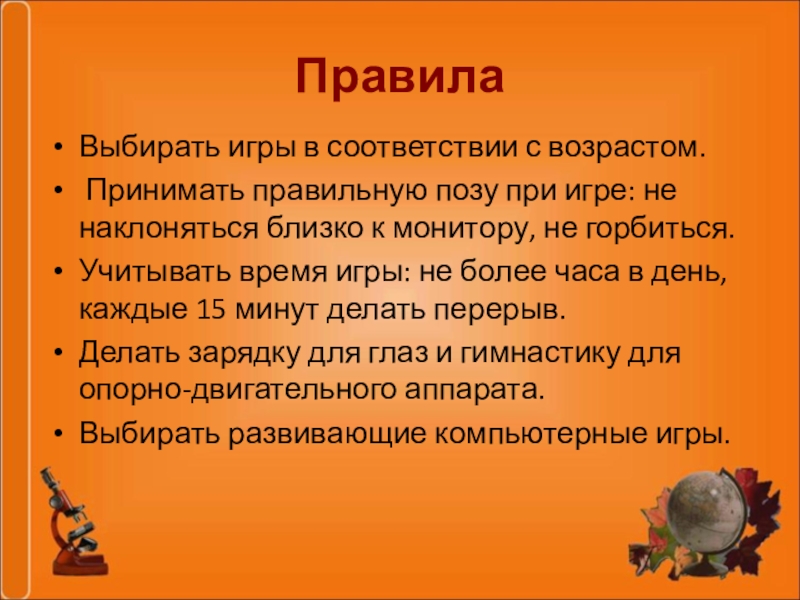 Правила

• Выбирать игры в соответствии с возрастом.
• Принимать правильную позу при игре: не наклоняться близко к монитору, не горбиться.
• Учитывать время игры: не более часа в день, каждые 15 минут делать перерыв.
• Делать зарядку для глаз и гимнастику для опорно-двигательного аппарата.
• Выбирать развивающие компьютерные игры.